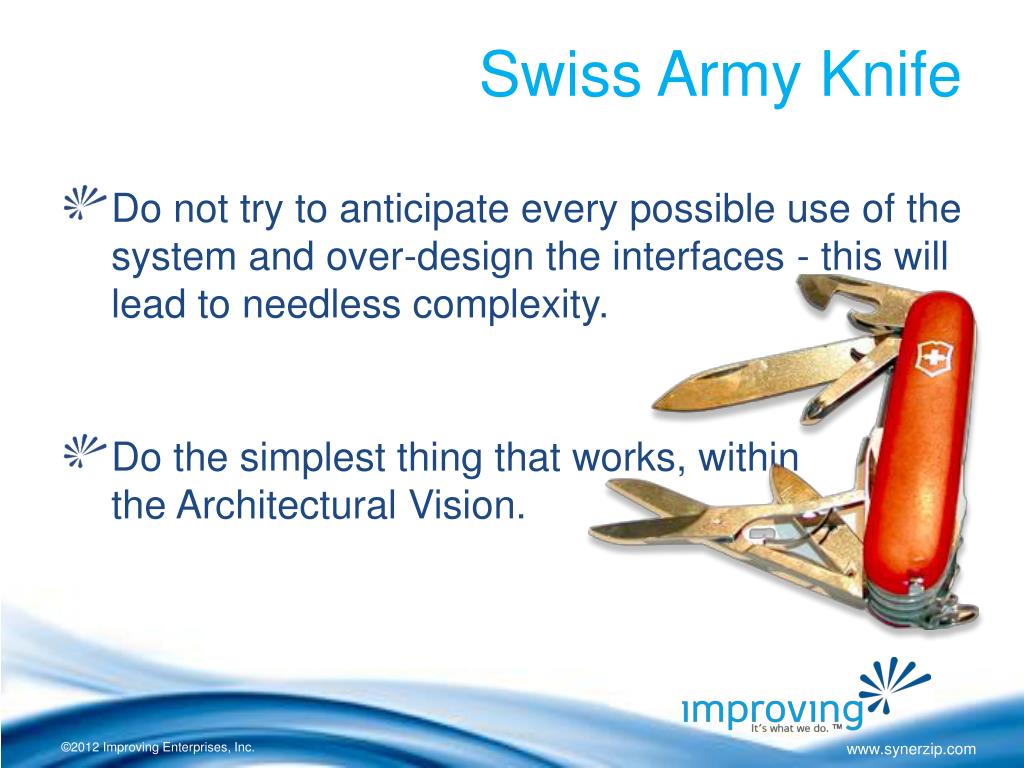 Swiss Army Knife

Do not try to anticipate every possible use of the system and over-design the interfaces - this will lead to needless complexity.

Do the simplest thing that works, within the Architectural Vision.

improving
It's what we do. ™

©2012 Improving Enterprises, Inc.

www.synerzip.com